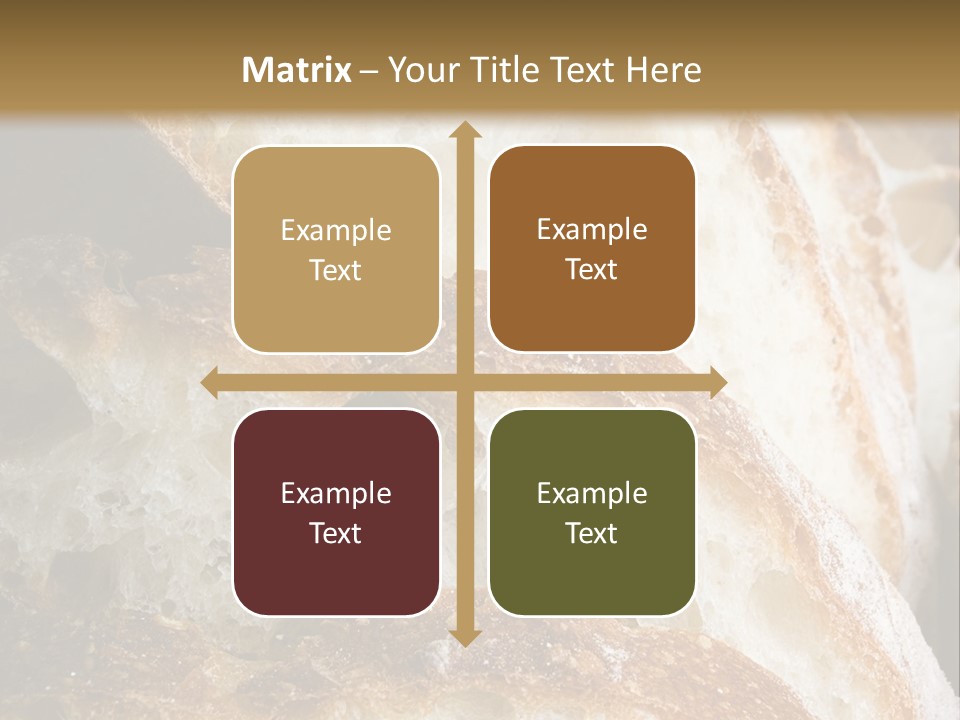 Matrix – Your Title Text Here

Example Text

Example Text

Example Text

Example Text